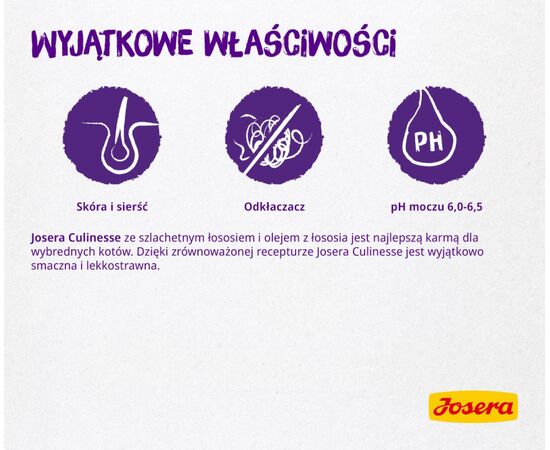 WYJĄTKOWE WŁAŚCIWOŚCI

PH

Skóra i sierść

Odkłaczacz

pH moczu 6,0-6,5

Josera Culinesse ze szlachetnym łososiem i olejem z łososia jest najlepszą karmą dla wybrednych kotów. Dzięki zrównoważonej recepturze Josera Culinesse jest wyjątkowo smaczna i lekkostrawna.

Josera